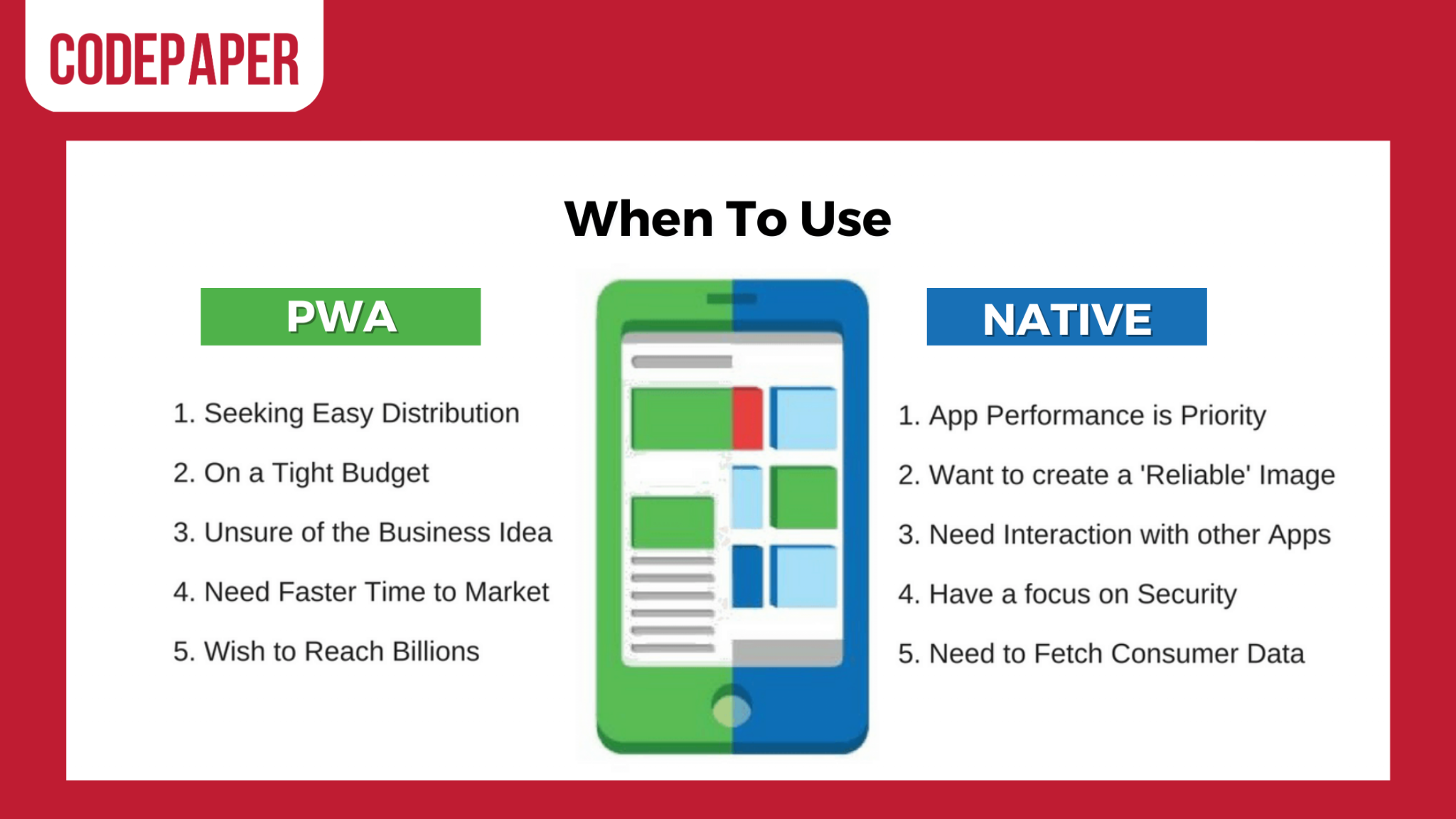 CODEPAPER

When To Use

PWA

1. Seeking Easy Distribution
2. On a Tight Budget
3. Unsure of the Business Idea
4. Need Faster Time to Market
5. Wish to Reach Billions

NATIVE

1. App Performance is Priority
2. Want to create a 'Reliable' Image
3. Need Interaction with other Apps
4. Have a focus on Security
5. Need to Fetch Consumer Data